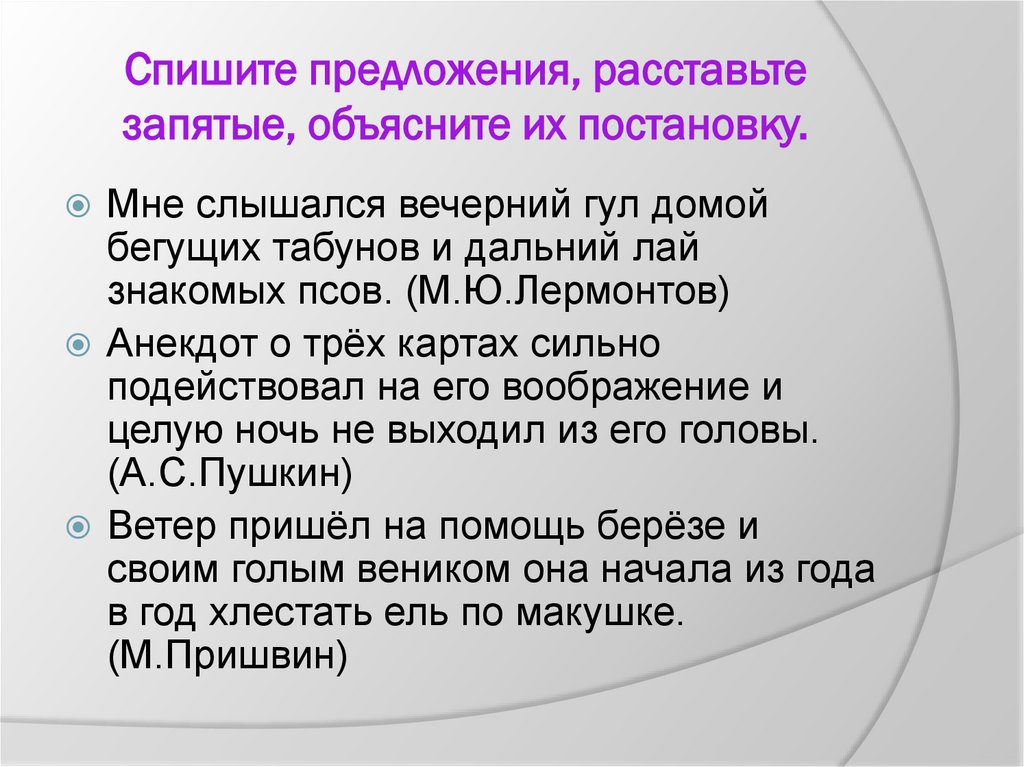 Спишите предложения, расставьте запятые, объясните их постановку.

Мне слышался вечерний гул домой бегущих табунов и дальний лай знакомых псов. (М.Ю.Лермонтов)

Анекдот о трёх картах сильно подействовал на его воображение и целую ночь не выходил из его головы. (А.С.Пушкин)

Ветер пришёл на помощь берёзе и своим голым веником она начала из года в год хлестать ель по макушке. (М.Пришвин)